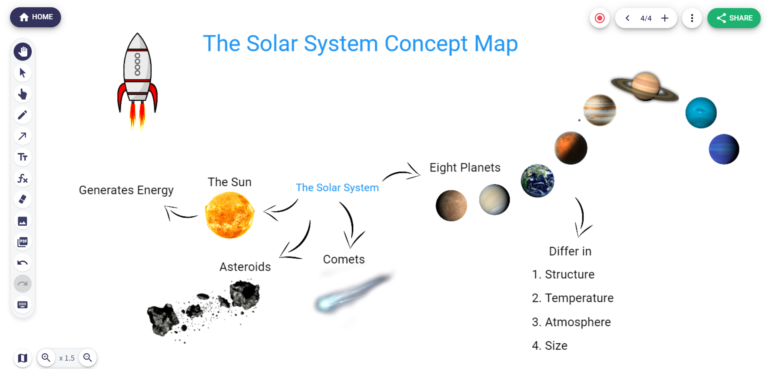 HOME

4/4

SHARE

The Solar System Concept Map

Generates Energy

The Sun

The Solar System

Eight Planets

Asteroids

Comets

Differ in

1. Structure

2. Temperature

3. Atmosphere

4. Size

x 1.5